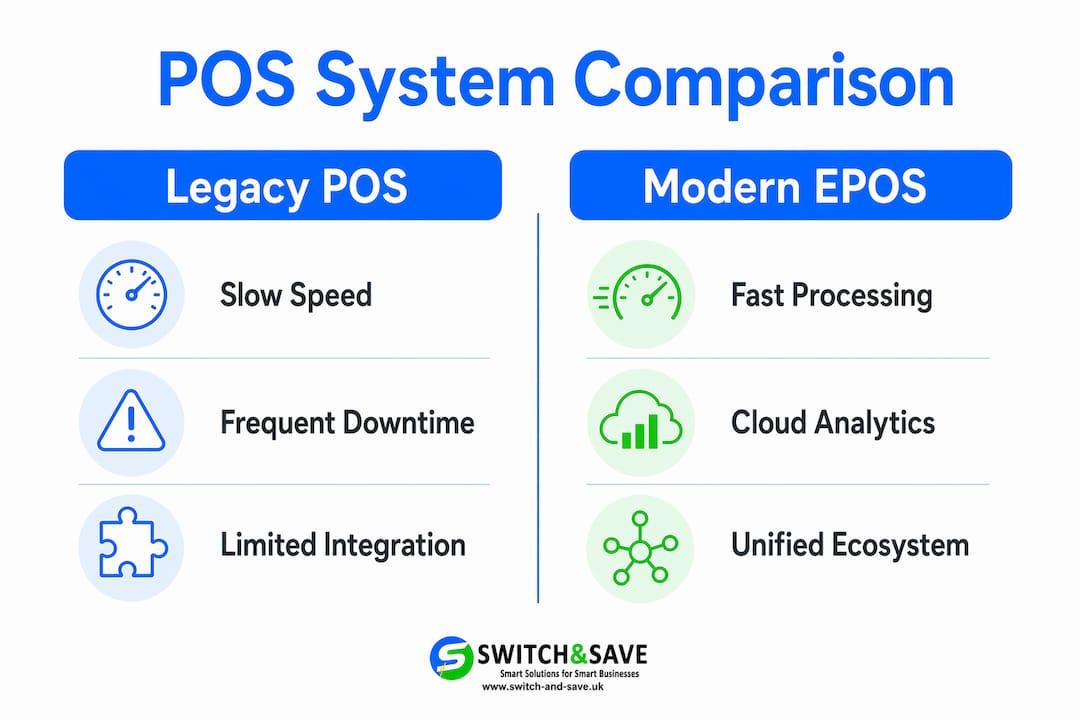 POS System Comparison

Legacy POS

Slow Speed

Frequent Downtime

Limited Integration

Modern EPOS

Fast Processing

Cloud Analytics

Unified Ecosystem

SWITCH&SAVE
Smart Solutions for Smart Businesses
www.switch-and-save.uk